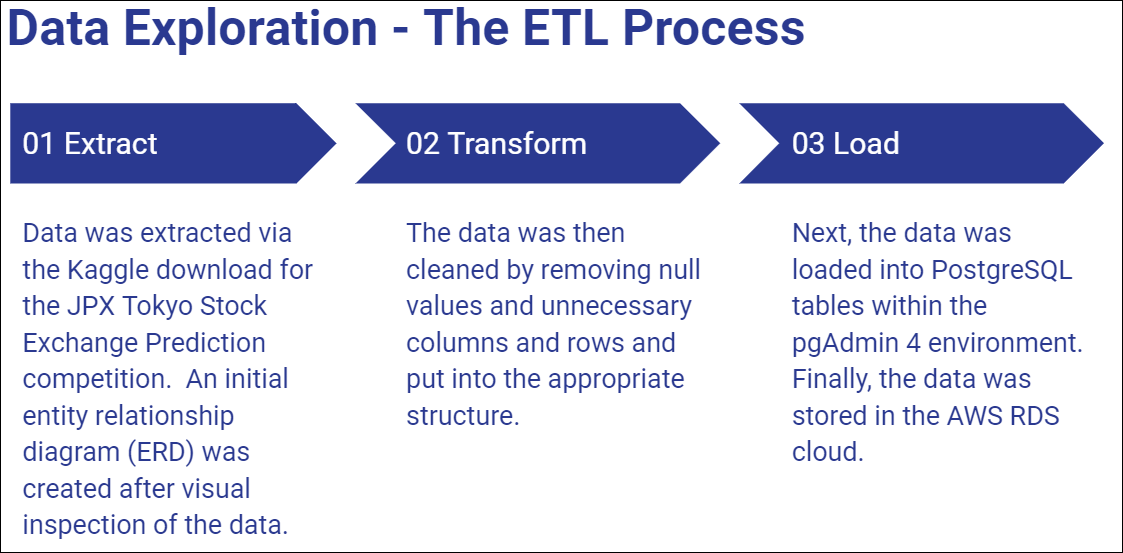 Data Exploration - The ETL Process

01 Extract

Data was extracted via the Kaggle download for the JPX Tokyo Stock Exchange Prediction competition.  An initial entity relationship diagram (ERD) was created after visual inspection of the data.

02 Transform

The data was then cleaned by removing null values and unnecessary columns and rows and put into the appropriate structure.

03 Load

Next, the data was loaded into PostgreSQL tables within the pgAdmin 4 environment. Finally, the data was stored in the AWS RDS cloud.